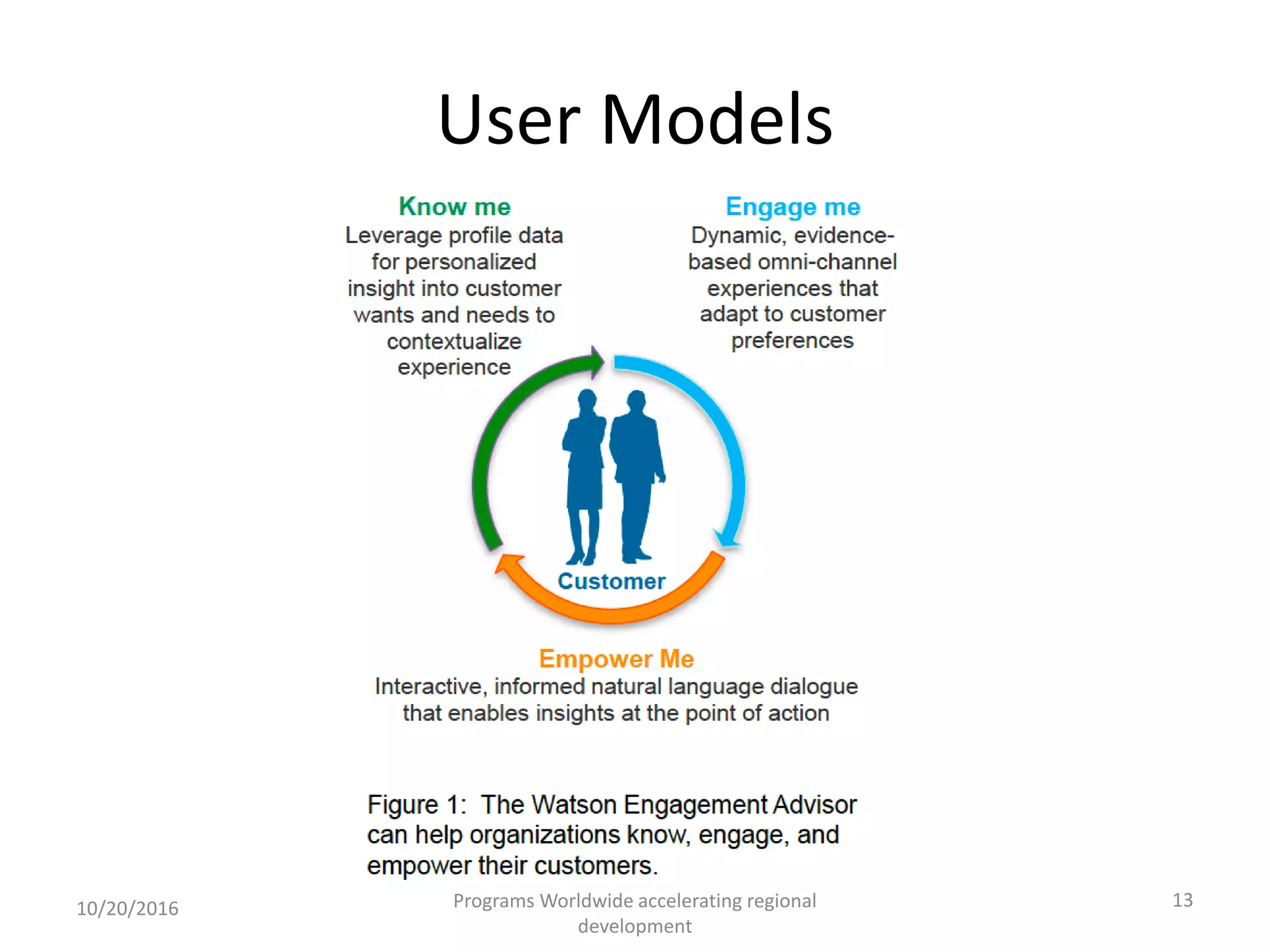 User Models

Know me
Leverage profile data for personalized insight into customer wants and needs to contextualize experience

Engage me
Dynamic, evidence-based omni-channel experiences that adapt to customer preferences

Customer

Empower Me
Interactive, informed natural language dialogue that enables insights at the point of action

Figure 1: The Watson Engagement Advisor can help organizations know, engage, and empower their customers.

10/20/2016

Programs Worldwide accelerating regional development

13